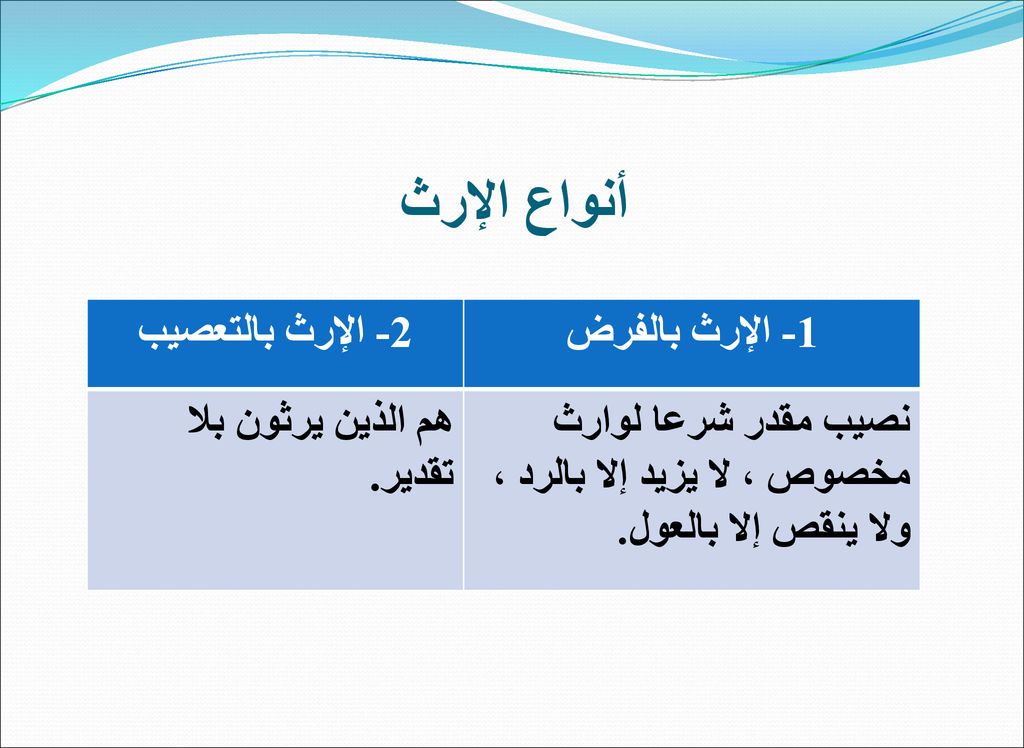 أنواع الإرث

| 1- الإرث بالفرض | 2- الإرث بالتعصيب |
|---|---|
| نصيب مقدر شرعا لوارث مخصوص ، لا يزيد إلا بالرد ، ولا ينقص إلا بالعول. | هم الذين يرثون بلا تقدير. |